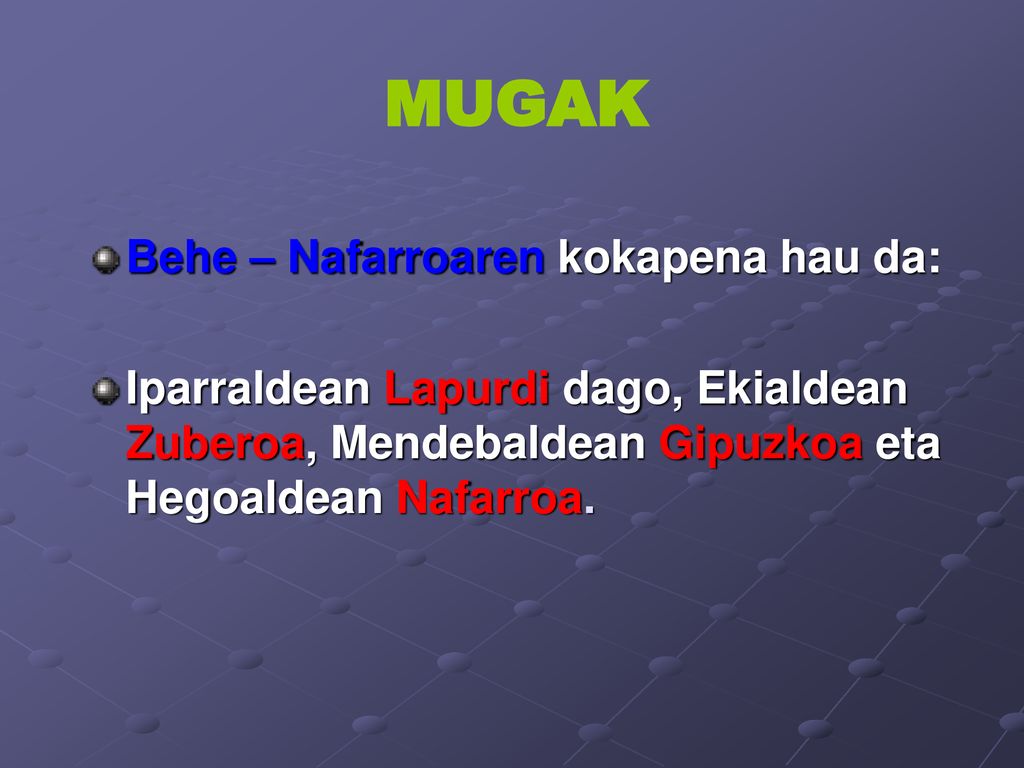 MUGAK

Behe – Nafarroaren kokapena hau da:

Iparraldean Lapurdi dago, Ekialdean Zuberoa, Mendebaldean Gipuzkoa eta Hegoaldean Nafarroa.